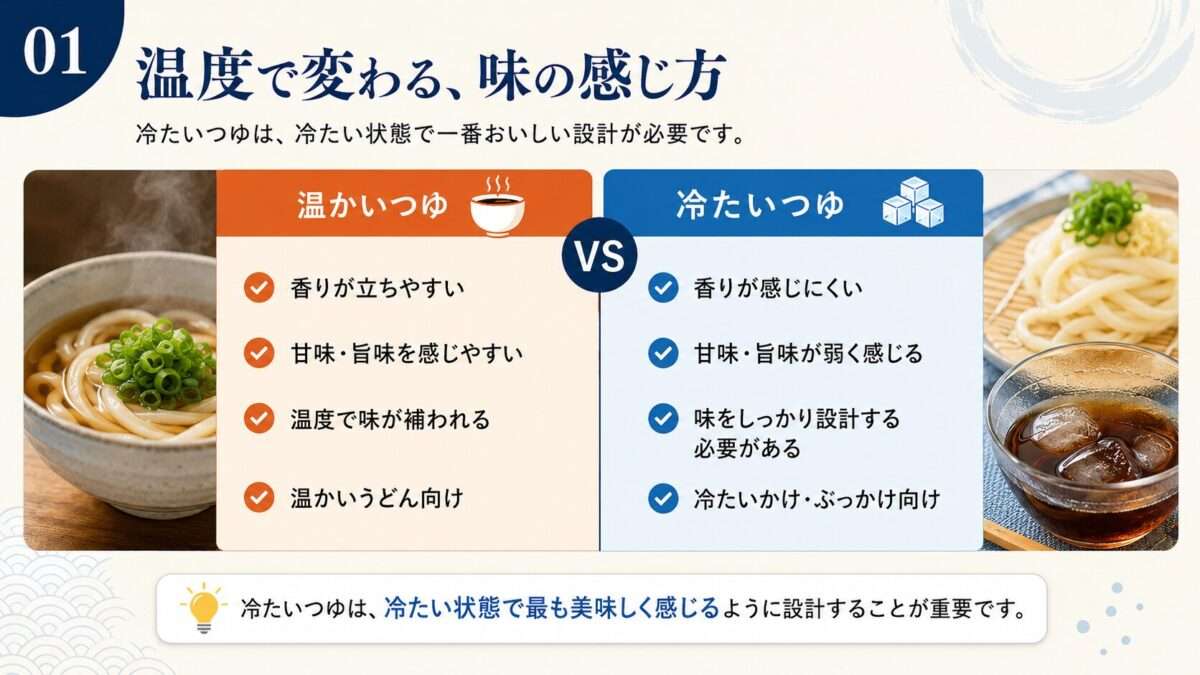 01

温度で変わる、味の感じ方

冷たいつゆは、冷たい状態で一番おいしい設計が必要です。

温かいつゆ

香りが立ちやすい

甘味・旨味を感じやすい

温度で味が補われる

温かいうどん向け

VS

冷たいつゆ

香りが感じにくい

甘味・旨味が弱く感じる

味をしっかり設計する必要がある

冷たいかけ・ぶっかけ向け

冷たいつゆは、冷たい状態で最も美味しく感じるように設計することが重要です。